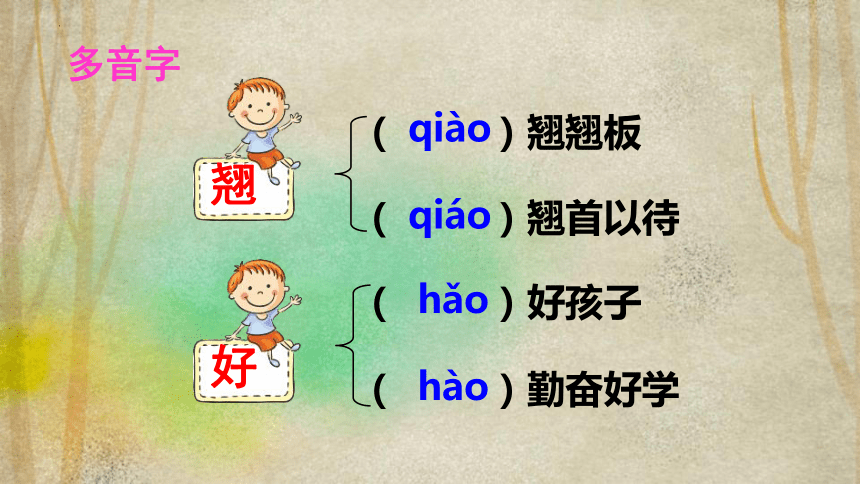 多音字

翘
( qiào ) 翘翘板
( qiáo ) 翘首以待

好
( hǎo ) 好孩子
( hào ) 勤奋好学